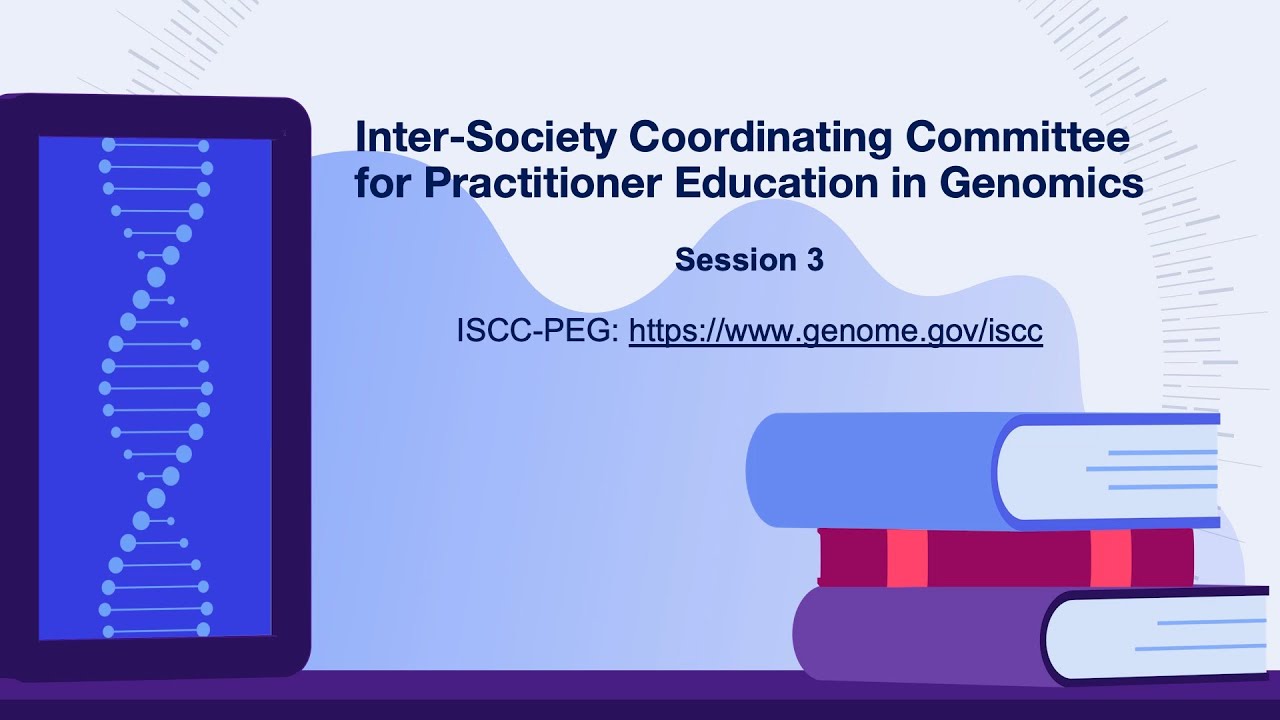 Inter-Society Coordinating Committee for Practitioner Education in Genomics

Session 3

ISCC-PEG: https://www.genome.gov/iscc